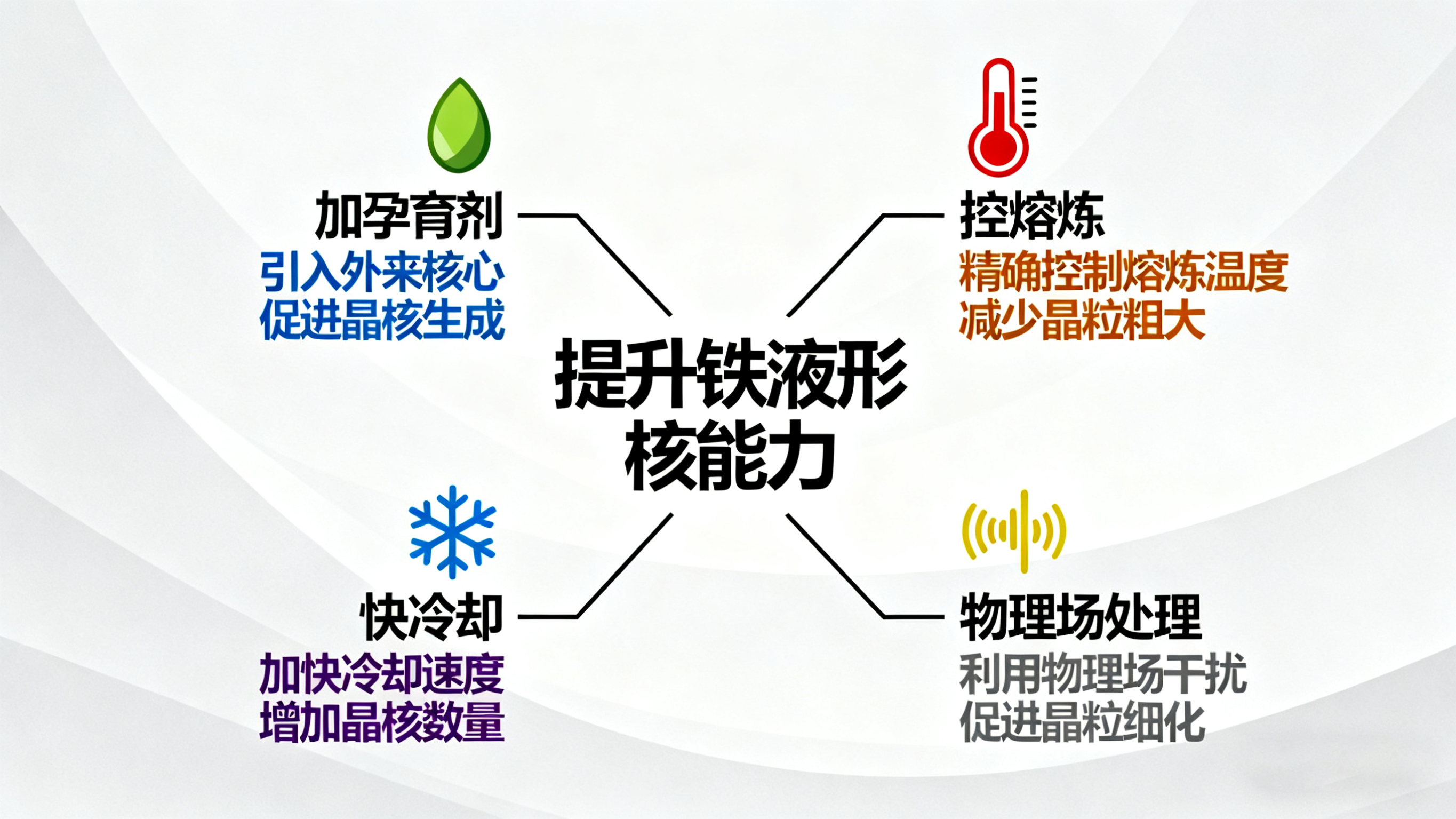 加孕育剂
引入外来核心
促进晶核生成

控熔炼
精确控制熔炼温度
减少晶粒粗大

提升铁液形核能力

快冷却
加快冷却速度
增加晶核数量

物理场处理
利用物理场干扰
促进晶粒细化